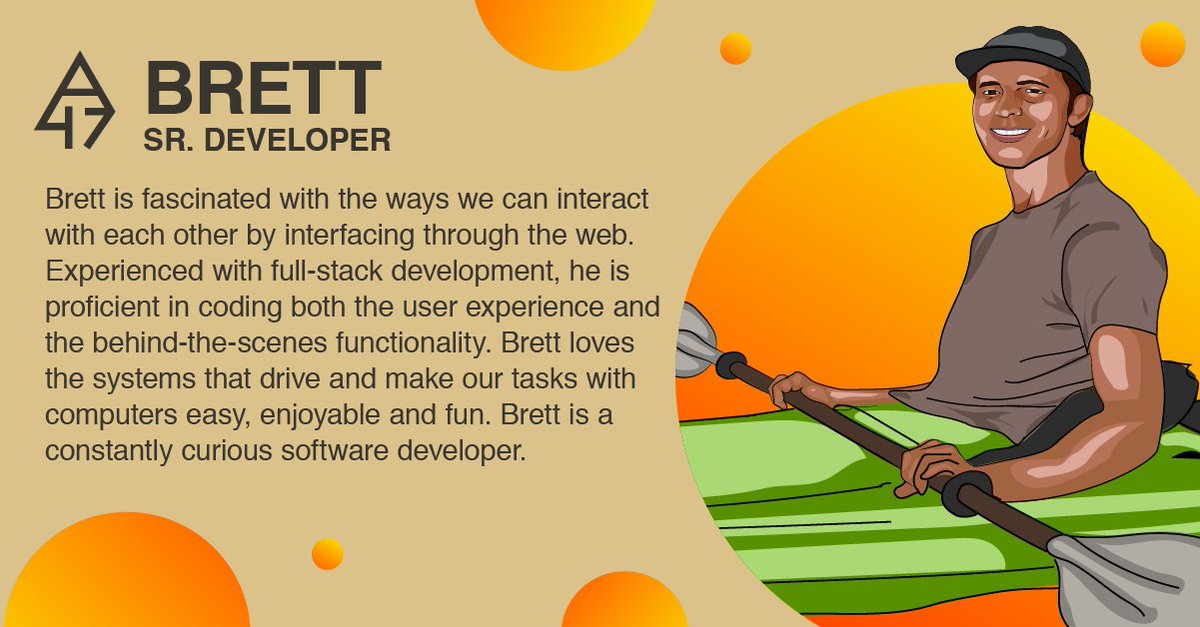 A
47

BRETT
SR. DEVELOPER

Brett is fascinated with the ways we can interact with each other by interfacing through the web. Experienced with full-stack development, he is proficient in coding both the user experience and the behind-the-scenes functionality. Brett loves the systems that drive and make our tasks with computers easy, enjoyable and fun. Brett is a constantly curious software developer.